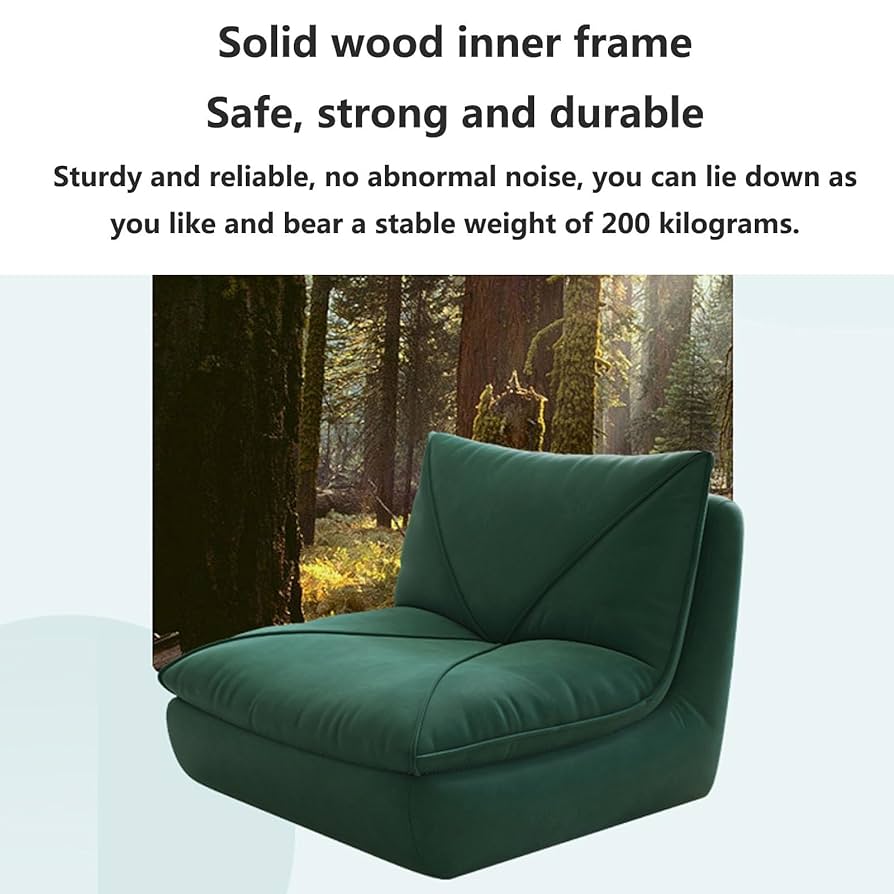 Solid wood inner frame

Safe, strong and durable

Sturdy and reliable, no abnormal noise, you can lie down as you like and bear a stable weight of 200 kilograms.